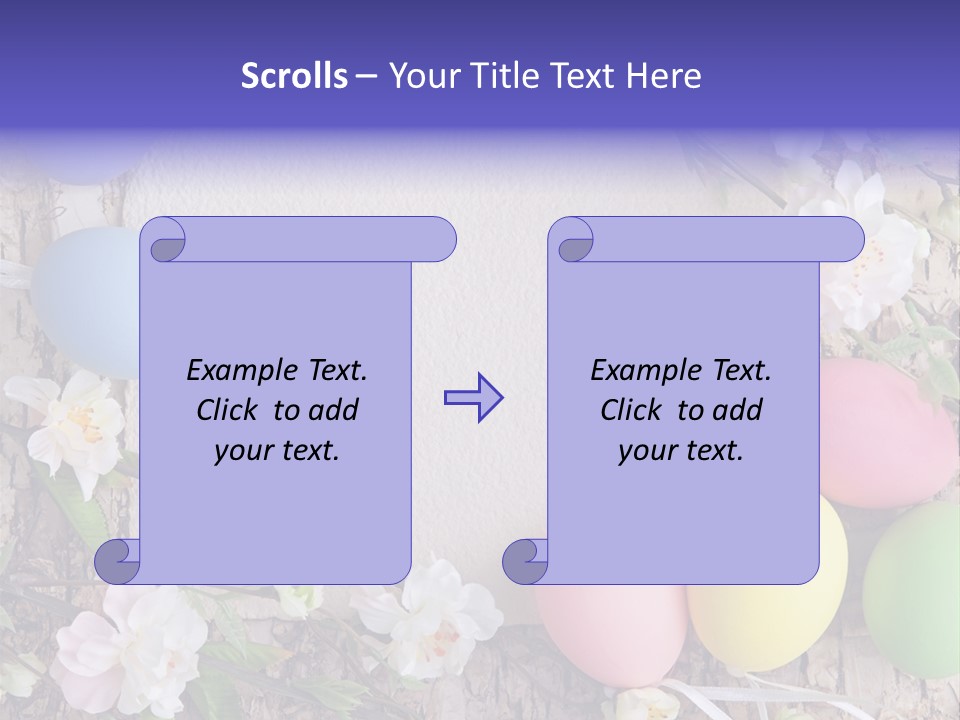 Scrolls – Your Title Text Here

Example Text. Click to add your text.

Example Text. Click to add your text.